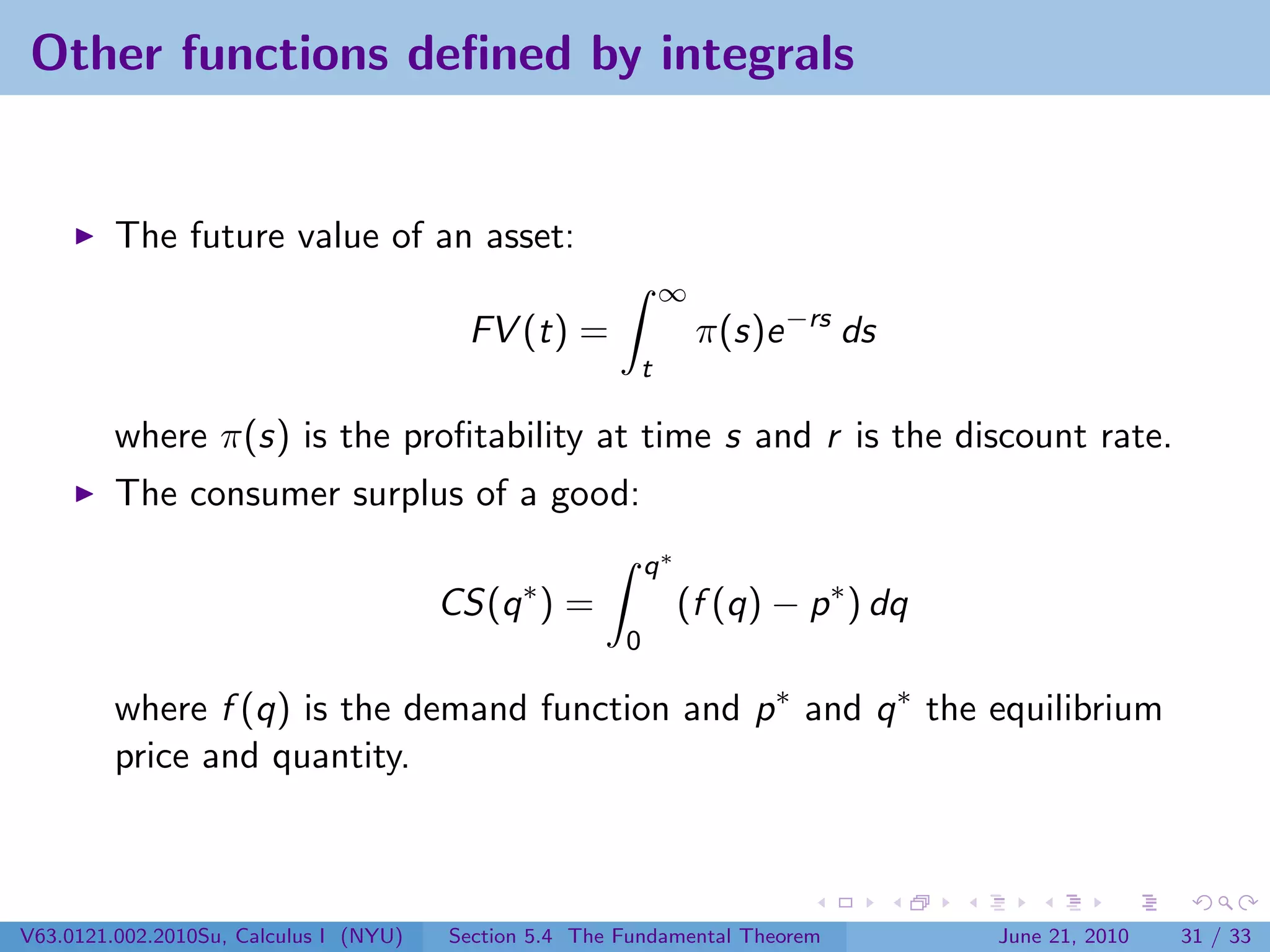 Other functions defined by integrals

▶ The future value of an asset:

$$FV(t) = \int_t^\infty \pi(s)e^{-rs}\,ds$$

where $\pi(s)$ is the profitability at time $s$ and $r$ is the discount rate.

▶ The consumer surplus of a good:

$$CS(q^*) = \int_0^{q^*} (f(q) - p^*)\,dq$$

where $f(q)$ is the demand function and $p^*$ and $q^*$ the equilibrium price and quantity.

V63.0121.002.2010Su, Calculus I (NYU) Section 5.4 The Fundamental Theorem June 21, 2010 31 / 33